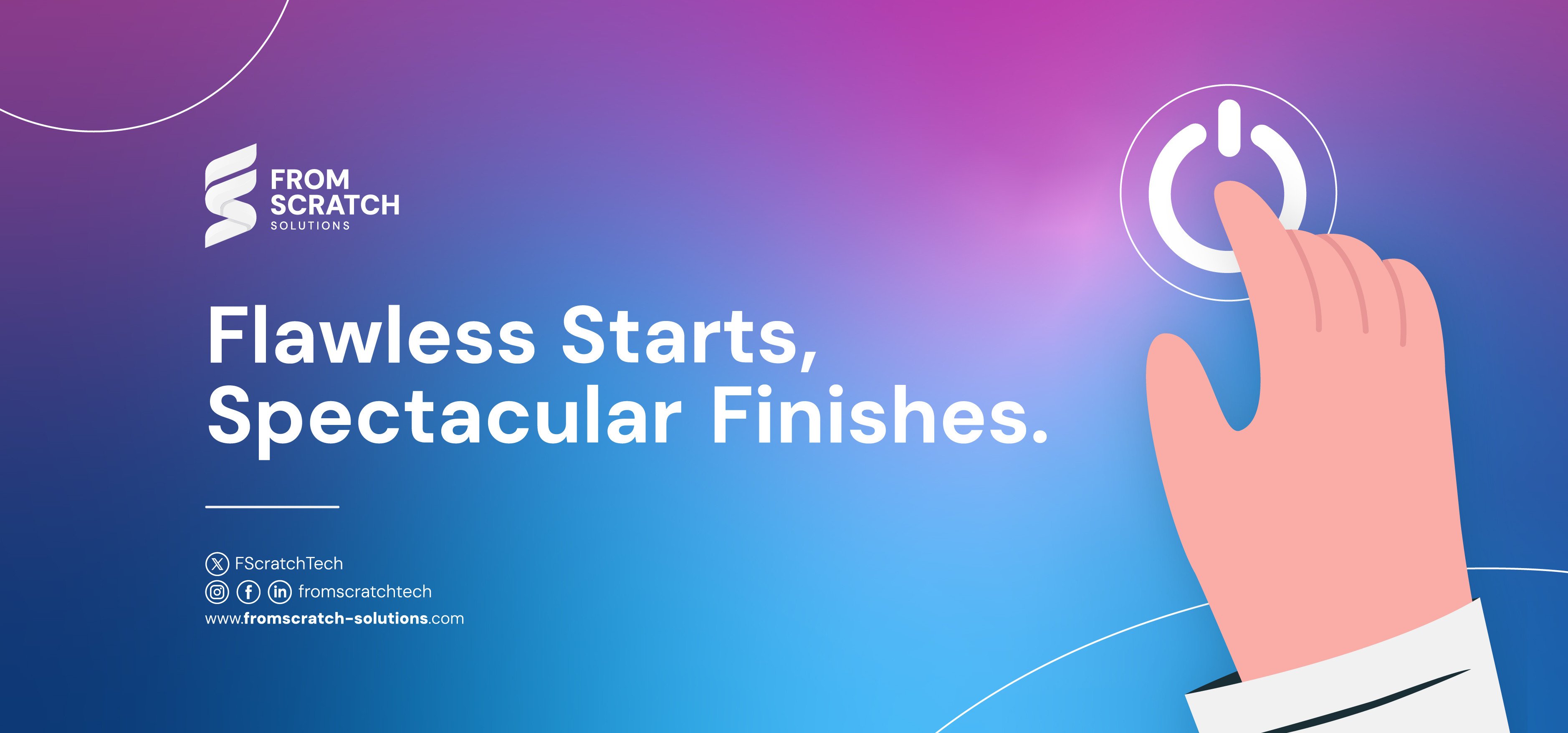 FROM SCRATCH
SOLUTIONS

Flawless Starts, Spectacular Finishes.

FScratchTech
fromscratchtech
www.fromscratch-solutions.com